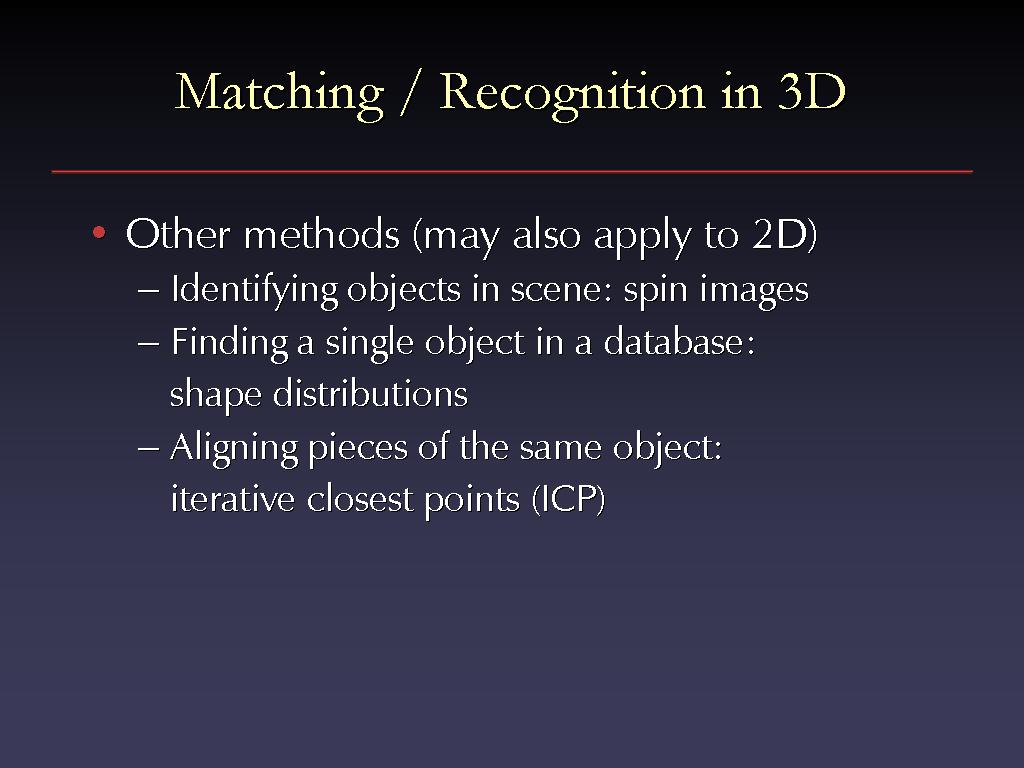 Matching / Recognition in 3D

• Other methods (may also apply to 2D)
– Identifying objects in scene: spin images
– Finding a single object in a database: shape distributions
– Aligning pieces of the same object: iterative closest points (ICP)